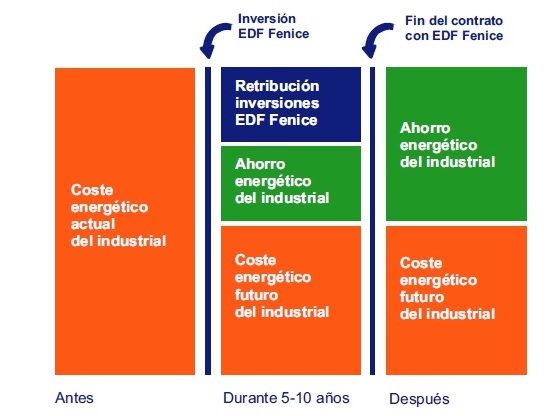 Inversión EDF Fenice

Fin del contrato con EDF Fenice

Coste energético actual del industrial

Retribución inversiones EDF Fenice

Ahorro energético del industrial

Coste energético futuro del industrial

Ahorro energético del industrial

Coste energético futuro del industrial

Antes

Durante 5-10 años

Después